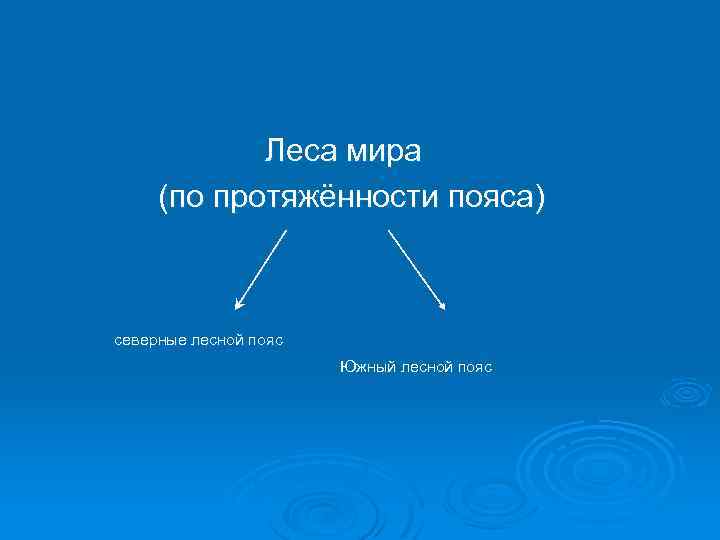 Леса мира
(по протяжённости пояса)

северные лесной пояс

Южный лесной пояс